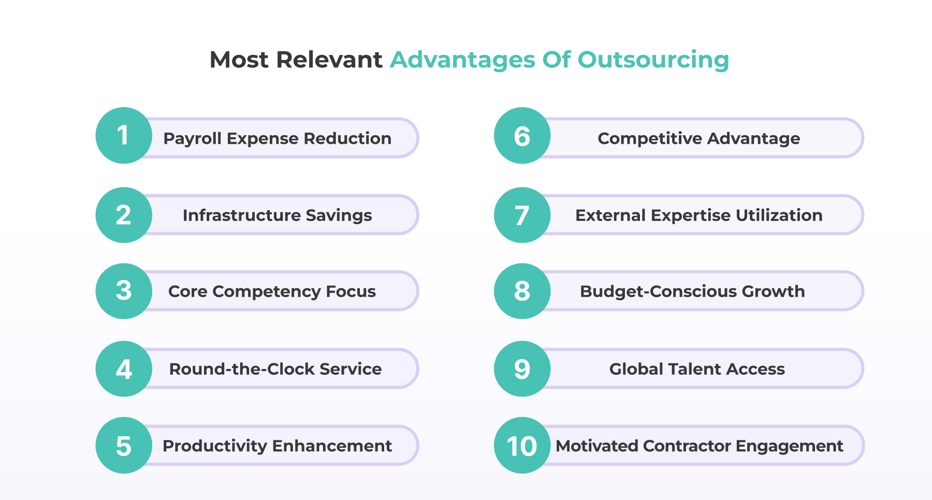 Most Relevant Advantages Of Outsourcing

1 Payroll Expense Reduction

2 Infrastructure Savings

3 Core Competency Focus

4 Round-the-Clock Service

5 Productivity Enhancement

6 Competitive Advantage

7 External Expertise Utilization

8 Budget-Conscious Growth

9 Global Talent Access

10 Motivated Contractor Engagement